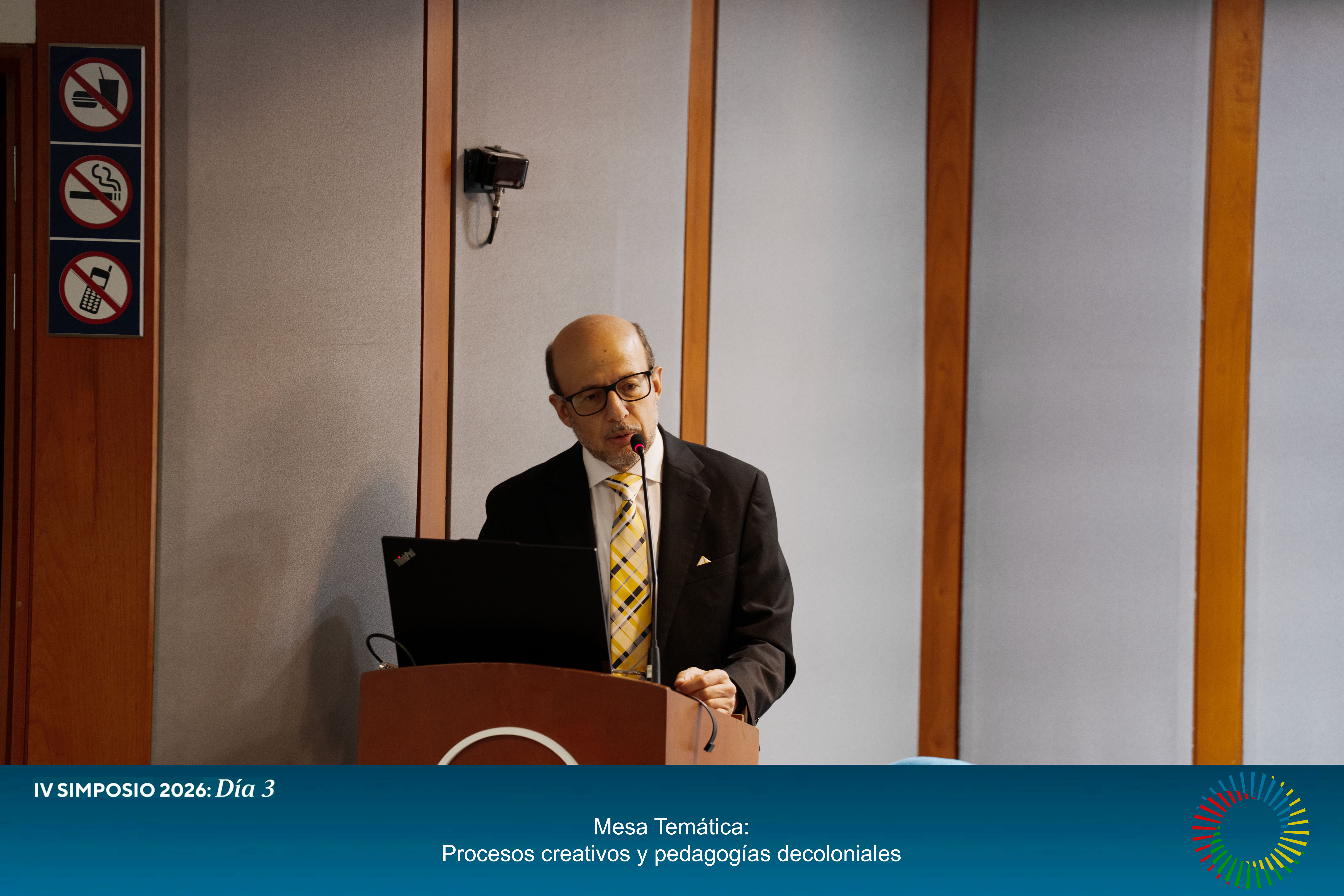 IV SIMPOSIO 2026: Día 3

Mesa Temática:
Procesos creativos y pedagogías decoloniales